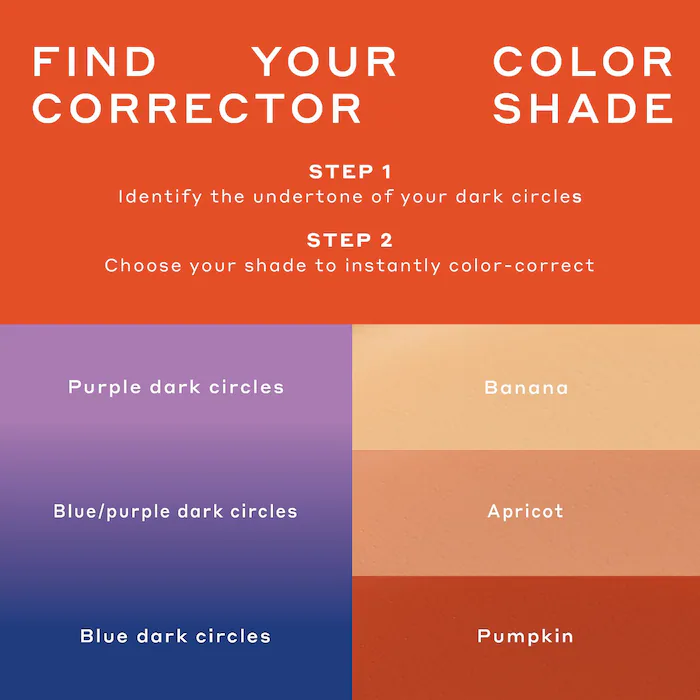 FIND YOUR COLOR CORRECTOR SHADE

STEP 1
Identify the undertone of your dark circles

STEP 2
Choose your shade to instantly color-correct

Purple dark circles

Blue/purple dark circles

Blue dark circles

Banana

Apricot

Pumpkin